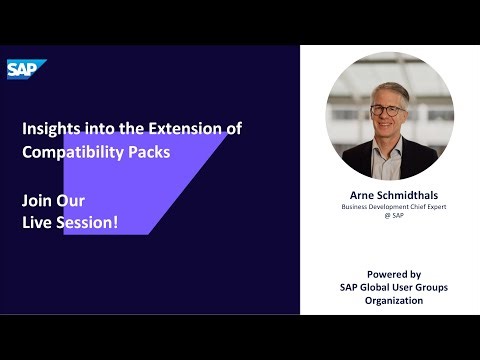 SAP

Insights into the Extension of Compatibility Packs

Join Our
Live Session!

Arne Schmidthals
Business Development Chief Expert
@ SAP

Powered by
SAP Global User Groups
Organization